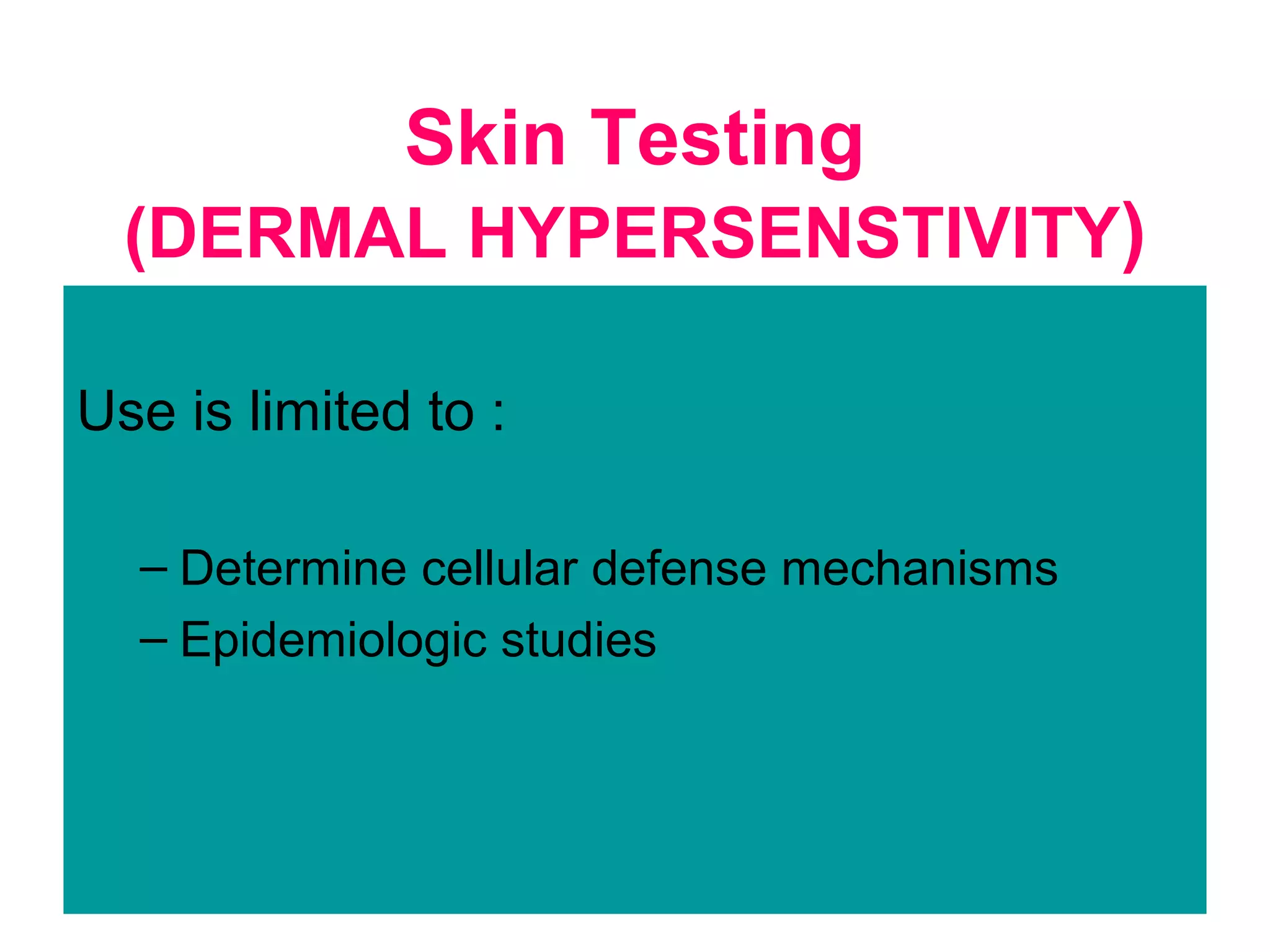 Skin Testing
(DERMAL HYPERSENSTIVITY)

Use is limited to :

– Determine cellular defense mechanisms
– Epidemiologic studies